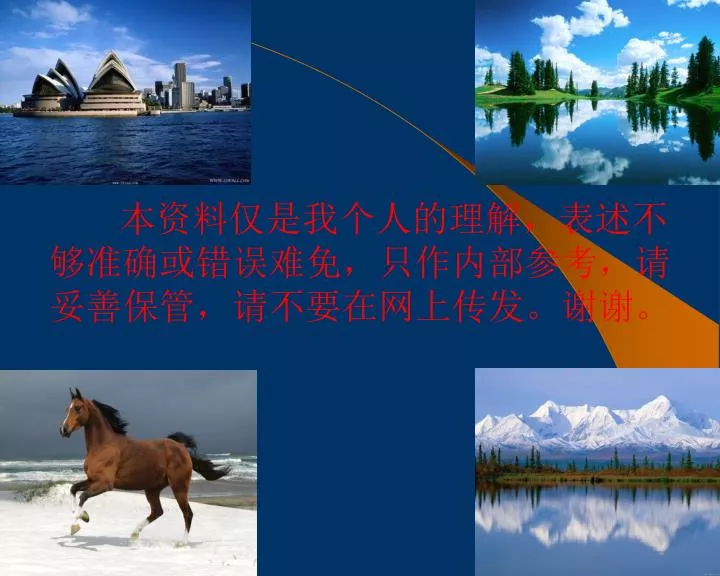 本资料仅是我个人的理解，表述不够准确或错误难免，只作内部参考，请妥善保管，请不要在网上传发。谢谢。